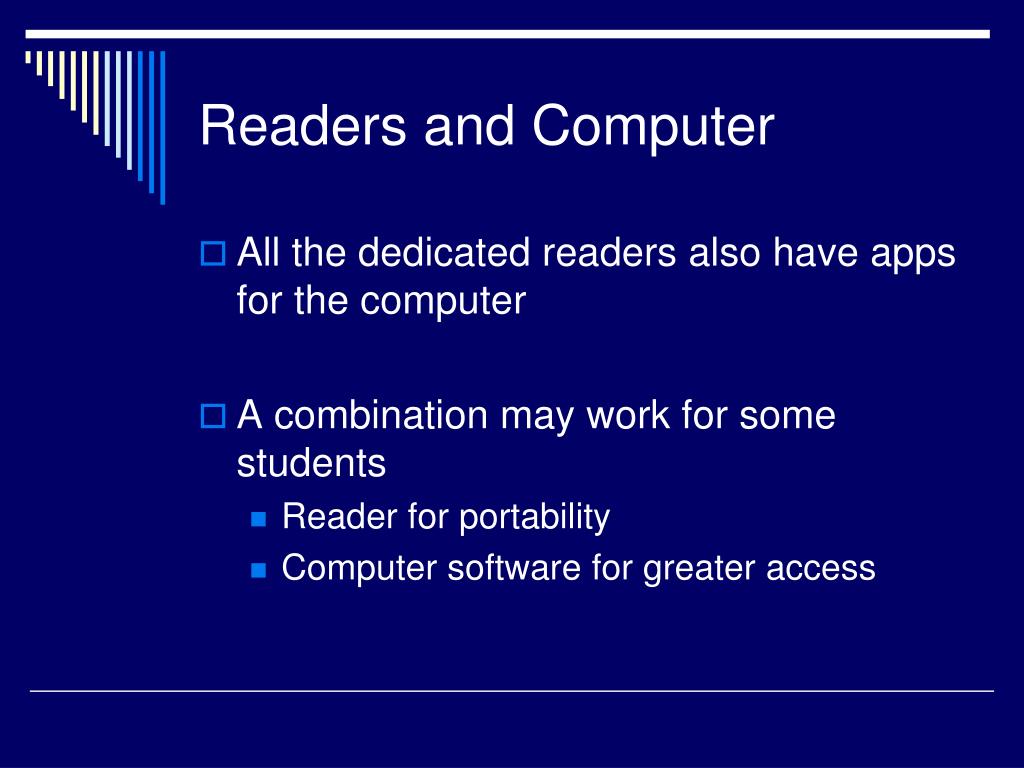 Readers and Computer

All the dedicated readers also have apps for the computer

A combination may work for some students

Reader for portability

Computer software for greater access